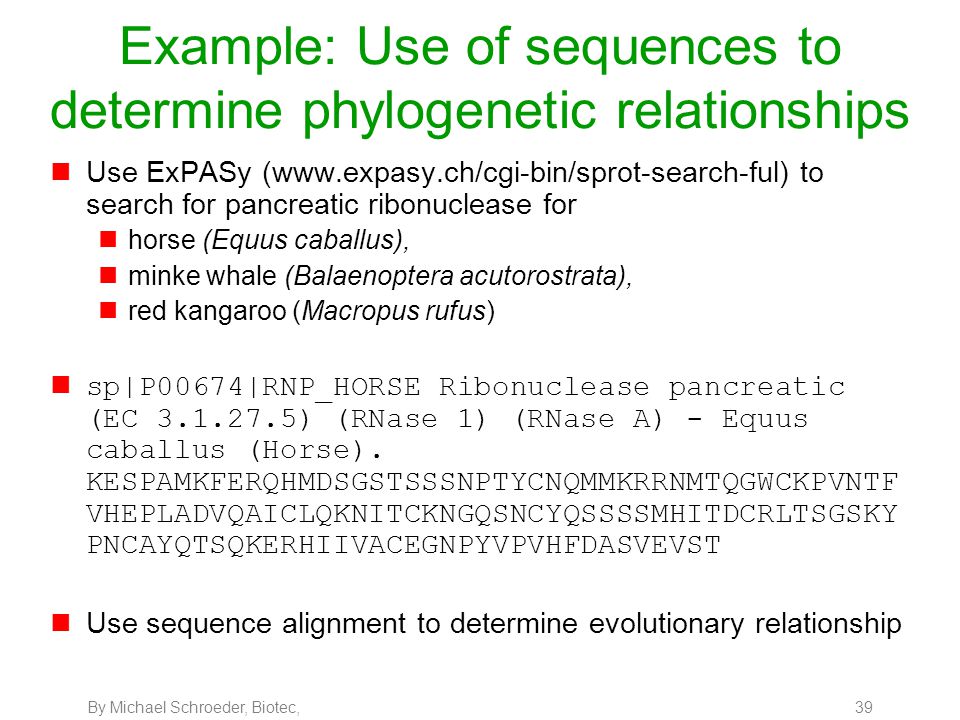 Example: Use of sequences to determine phylogenetic relationships

Use ExPASy (www.expasy.ch/cgi-bin/sprot-search-ful) to search for pancreatic ribonuclease for

horse (Equus caballus),

minke whale (Balaenoptera acutorostrata),

red kangaroo (Macropus rufus)

sp|P00674|RNP_HORSE Ribonuclease pancreatic (EC 3.1.27.5) (RNase 1) (RNase A) - Equus caballus (Horse).
KESPAMKFERQHMDSGSTSSSNPTYCNQMMKRRNMTQGWCKPVNTF
VHEPLADVQAICLQKNITCKNGQSNCYQSSSSMHITDCRLTSGSKY
PNCAYQTSQKERHIIVACEGNPYVPVHFDASVEVST

Use sequence alignment to determine evolutionary relationship

By Michael Schroeder, Biotec,

39